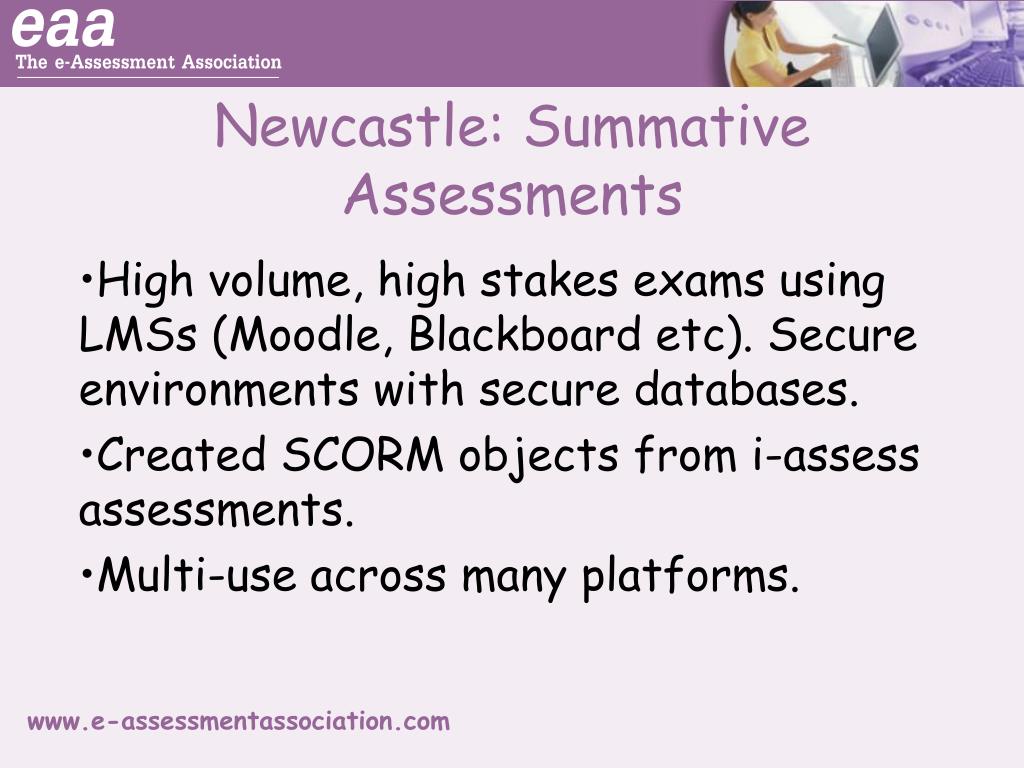 eaa
The e-Assessment Association

Newcastle: Summative Assessments

•High volume, high stakes exams using LMSs (Moodle, Blackboard etc). Secure environments with secure databases.

•Created SCORM objects from i-assess assessments.

•Multi-use across many platforms.

www.e-assessmentassociation.com